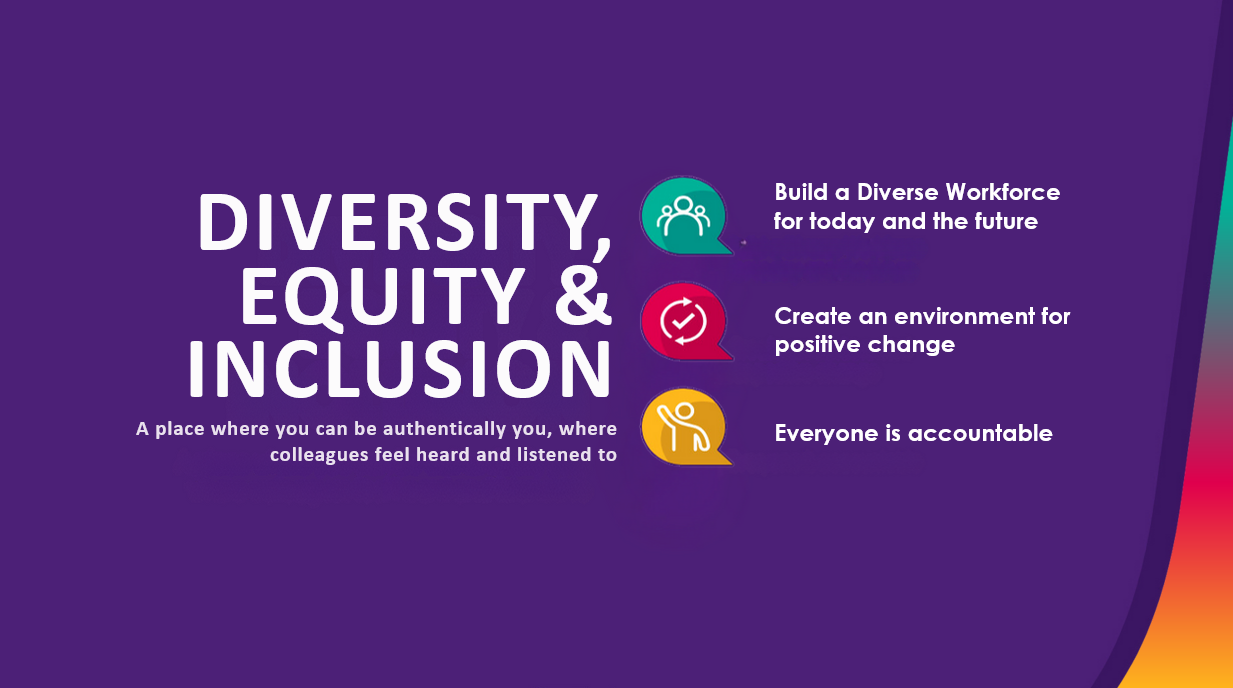 DIVERSITY, EQUITY & INCLUSION

A place where you can be authentically you, where colleagues feel heard and listened to

Build a Diverse Workforce for today and the future

Create an environment for positive change

Everyone is accountable